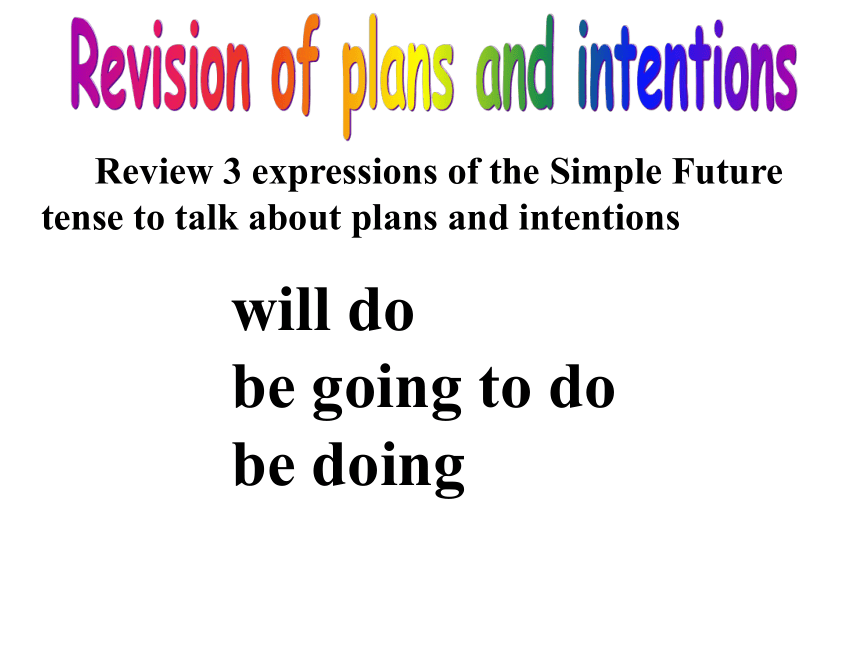 Revision of plans and intentions

Review 3 expressions of the Simple Future tense to talk about plans and intentions

will do
be going to do
be doing